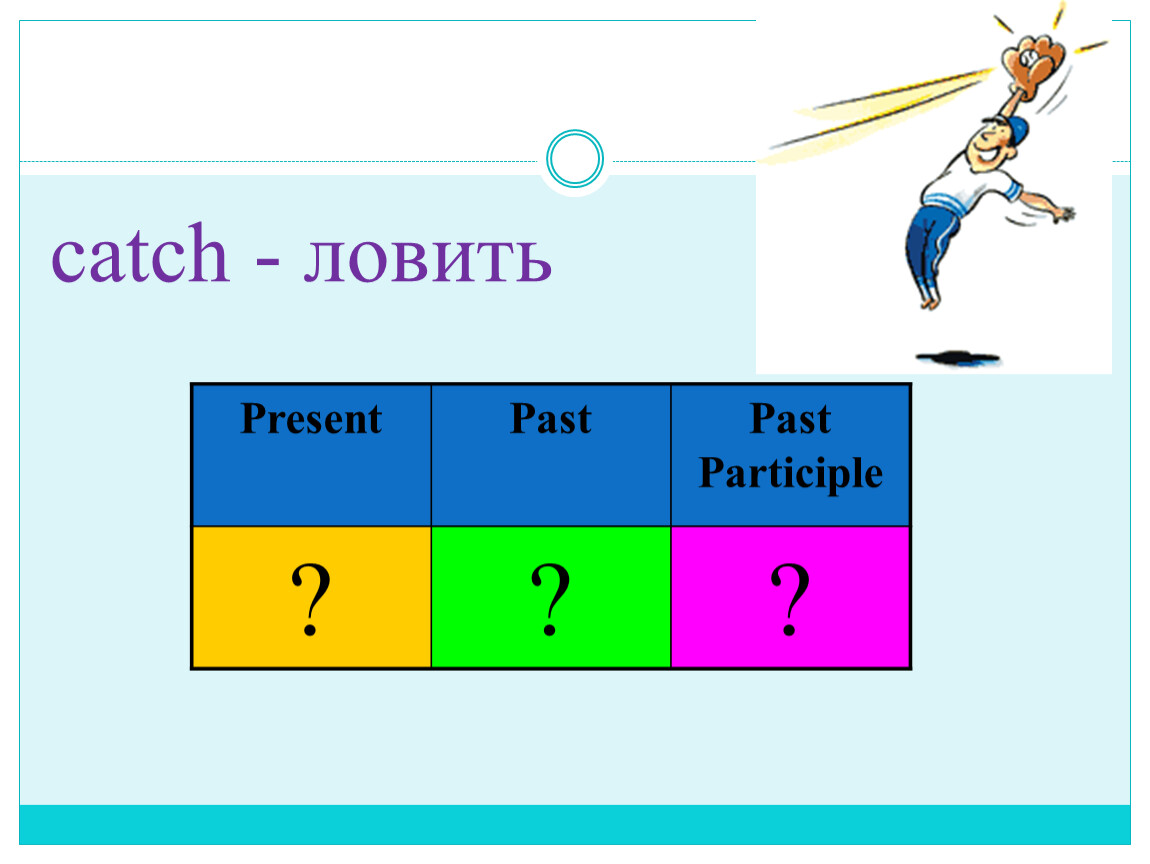 catch - ловить

| Present | Past | Past Participle |
|---|---|---|
| ? | ? | ? |